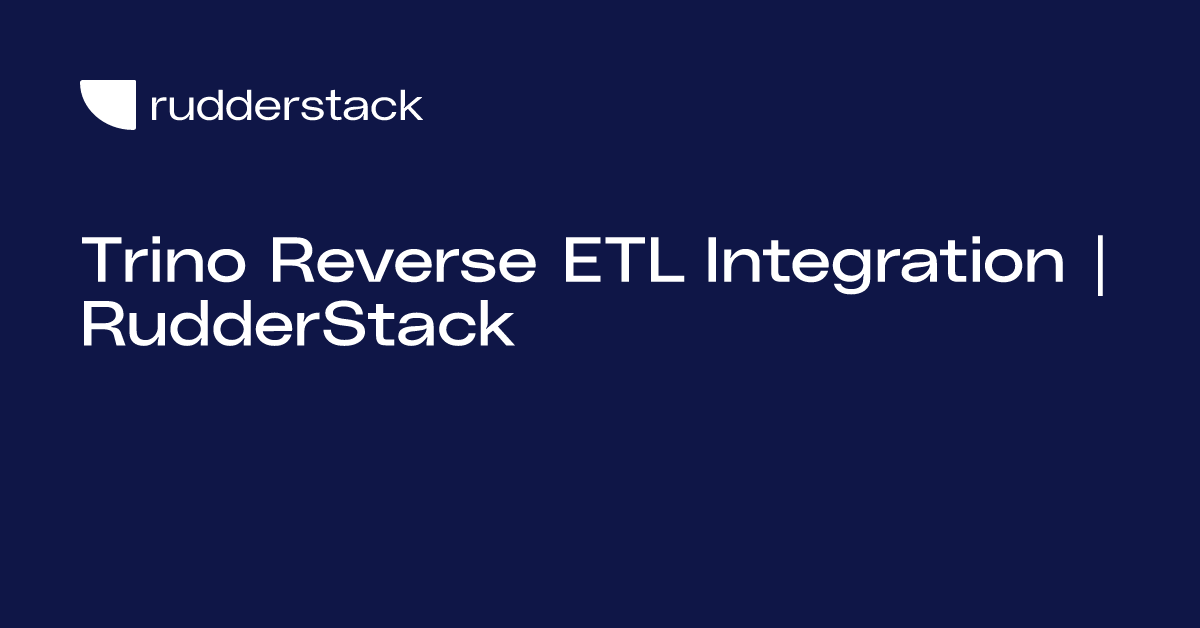 rudderstack

Trino Reverse ETL Integration | RudderStack